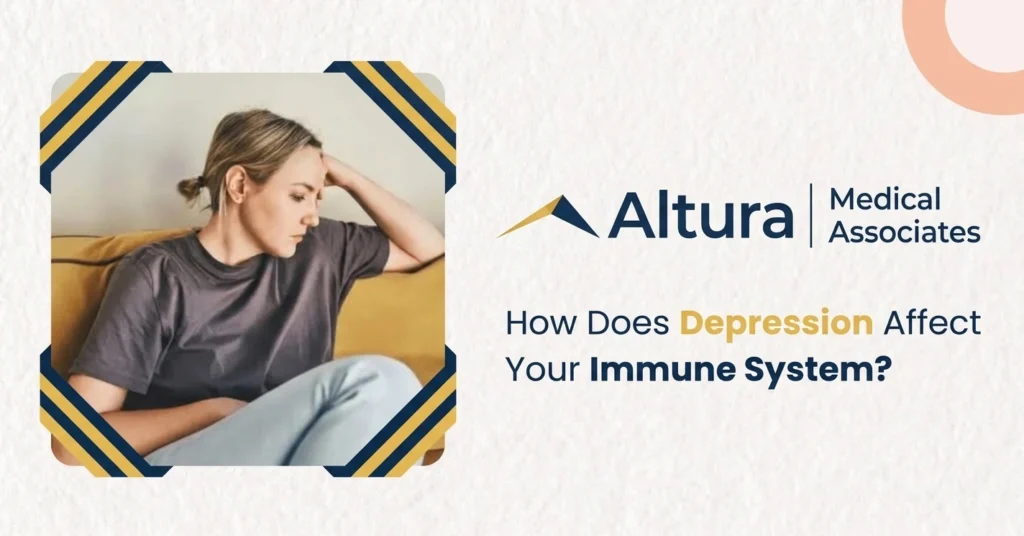 Altura
Medical
Associates

How Does Depression Affect Your Immune System?